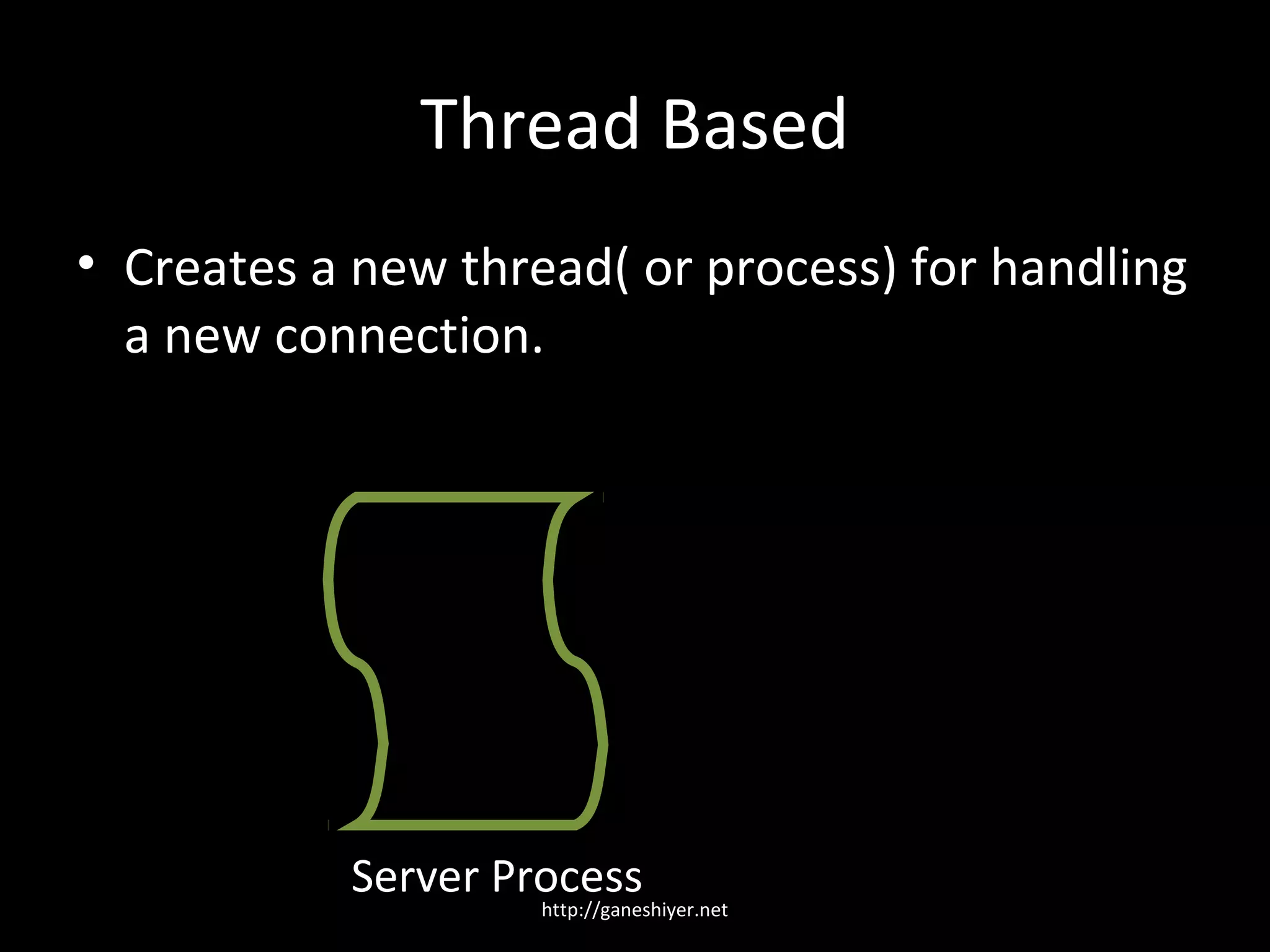 Thread Based

• Creates a new thread( or process) for handling a new connection.

Server Process

http://ganeshiyer.net